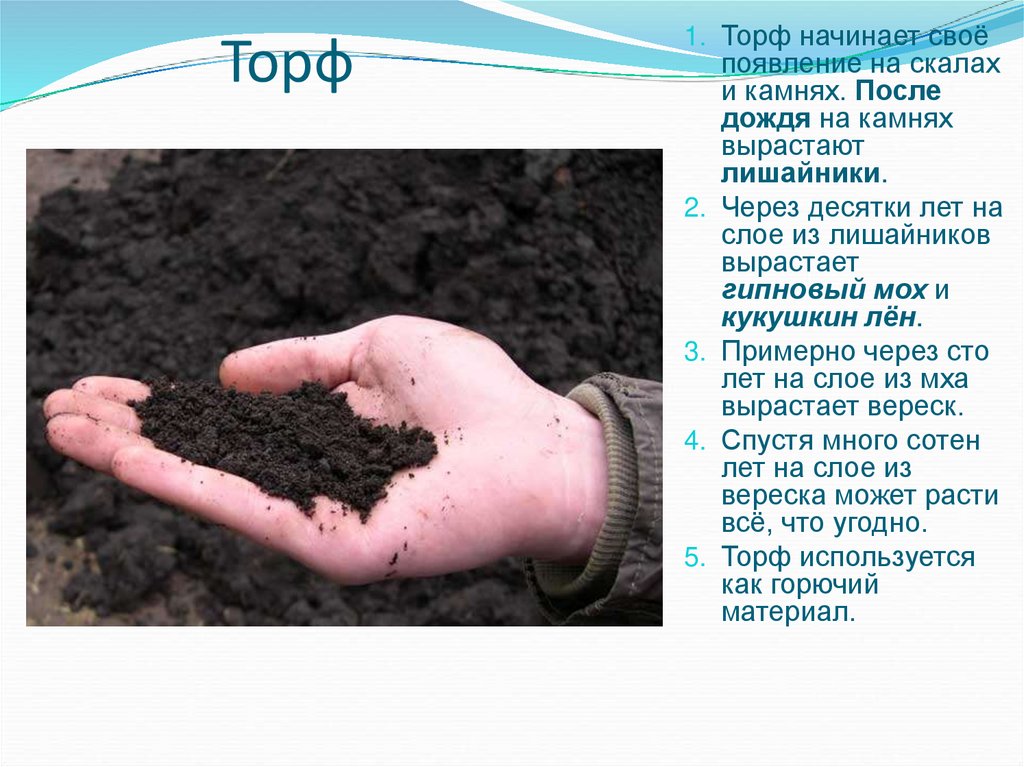 Торф

1. Торф начинает своё появление на скалах и камнях. После дождя на камнях вырастают лишайники.
2. Через десятки лет на слое из лишайников вырастает гипновый мох и кукушкин лён.
3. Примерно через сто лет на слое из мха вырастает вереск.
4. Спустя много сотен лет на слое из вереска может расти всё, что угодно.
5. Торф используется как горючий материал.